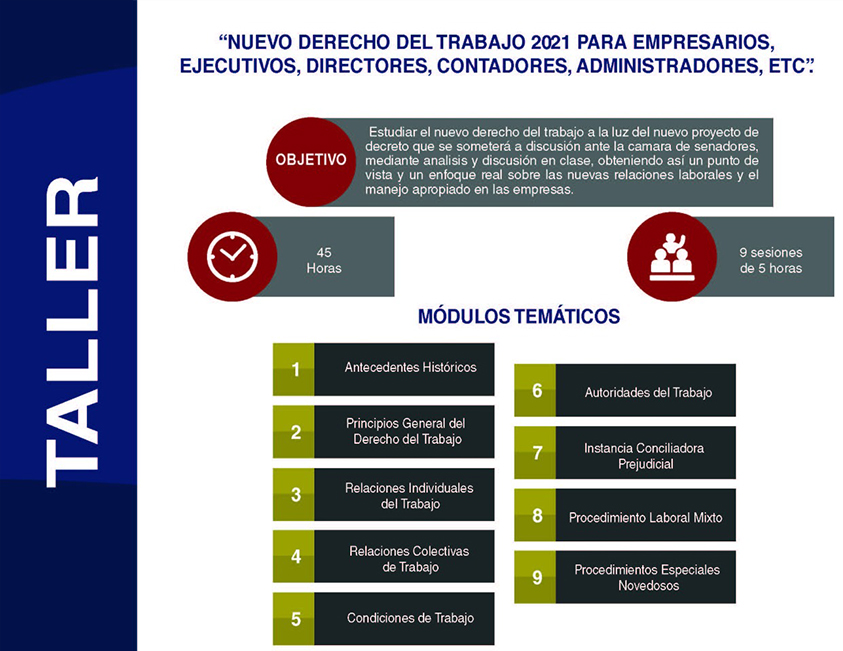 TALLER

“NUEVO DERECHO DEL TRABAJO 2021 PARA EMPRESARIOS, EJECUTIVOS, DIRECTORES, CONTADORES, ADMINISTRADORES, ETC”.

OBJETIVO

Estudiar el nuevo derecho del trabajo a la luz del nuevo proyecto de decreto que se someterá a discusión ante la camara de senadores, mediante analisis y discusión en clase, obteniendo así un punto de vista y un enfoque real sobre las nuevas relaciones laborales y el manejo apropiado en las empresas.

45 Horas

9 sesiones de 5 horas

MÓDULOS TEMÁTICOS

1 Antecedentes Históricos

2 Principios General del Derecho del Trabajo

3 Relaciones Individuales del Trabajo

4 Relaciones Colectivas de Trabajo

5 Condiciones de Trabajo

6 Autoridades del Trabajo

7 Instancia Conciliadora Prejudicial

8 Procedimiento Laboral Mixto

9 Procedimientos Especiales Novedosos